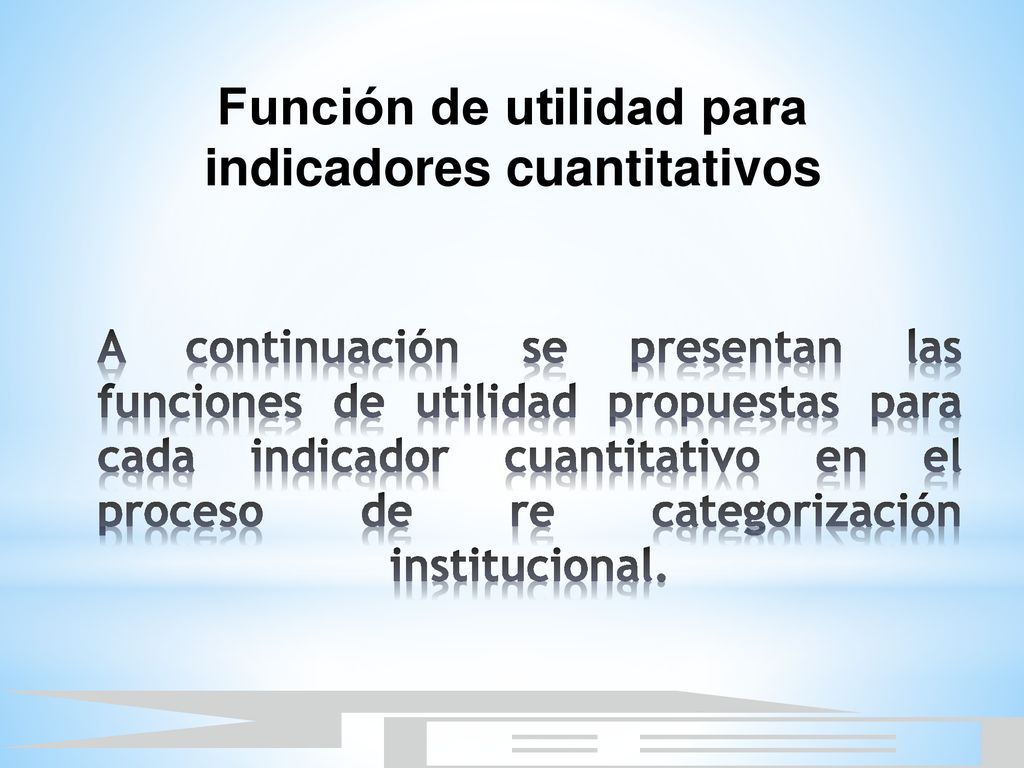 Función de utilidad para indicadores cuantitativos

A continuación se presentan las funciones de utilidad propuestas para cada indicador cuantitativo en el proceso de re categorización institucional.